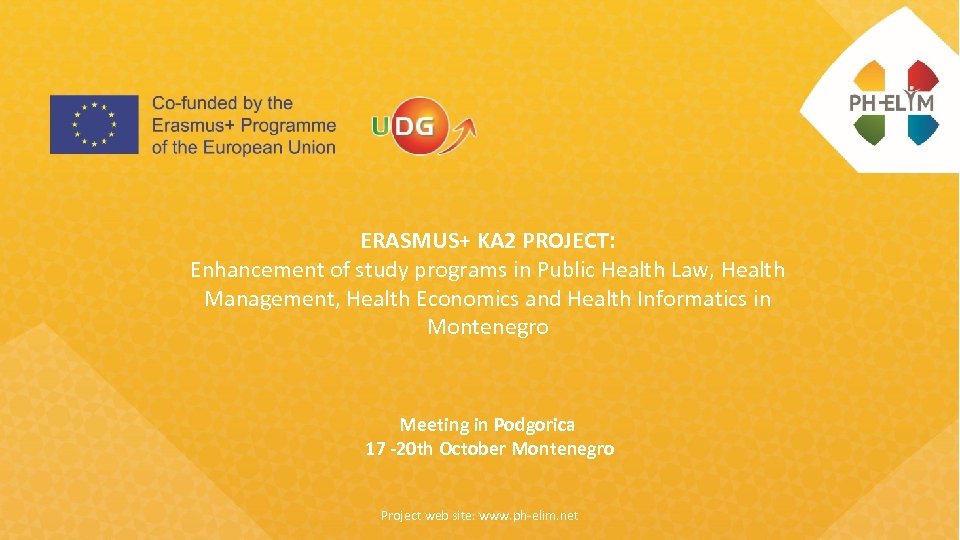 Co-funded by the Erasmus+ Programme of the European Union

UDG

PH-ELIM

ERASMUS+ KA2 PROJECT:
Enhancement of study programs in Public Health Law, Health Management, Health Economics and Health Informatics in Montenegro

Meeting in Podgorica
17 -20th October Montenegro

Project web site: www.ph-elim.net